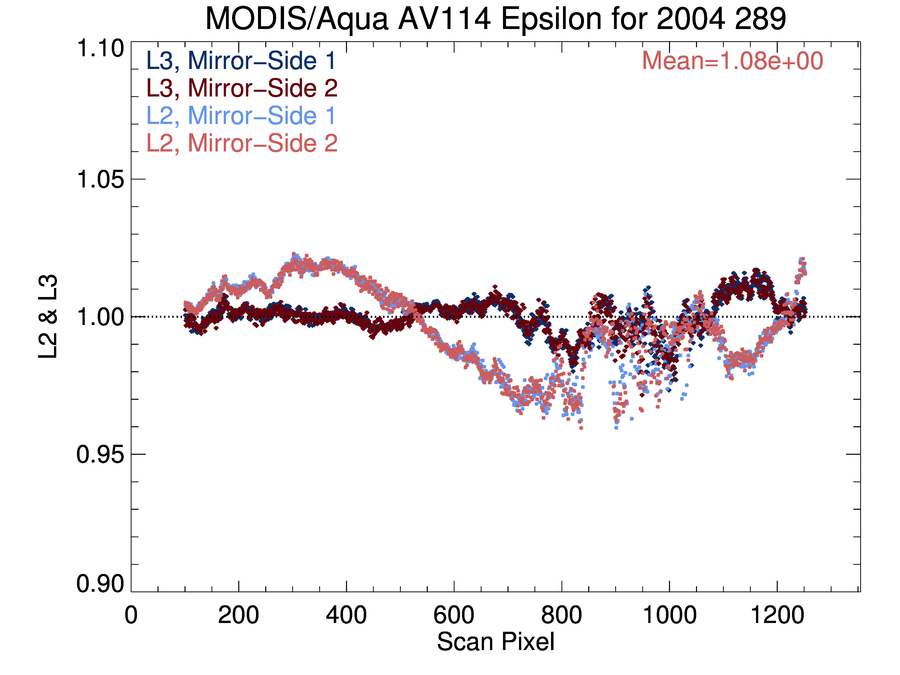 MODIS/Aqua AV114 Epsilon for 2004 289

L3, Mirror−Side 1
L3, Mirror−Side 2
L2, Mirror−Side 1
L2, Mirror−Side 2

Mean=1.08e+00

L2 & L3

1.10
1.05
1.00
0.95
0.90

0
200
400
600
800
1000
1200

Scan Pixel